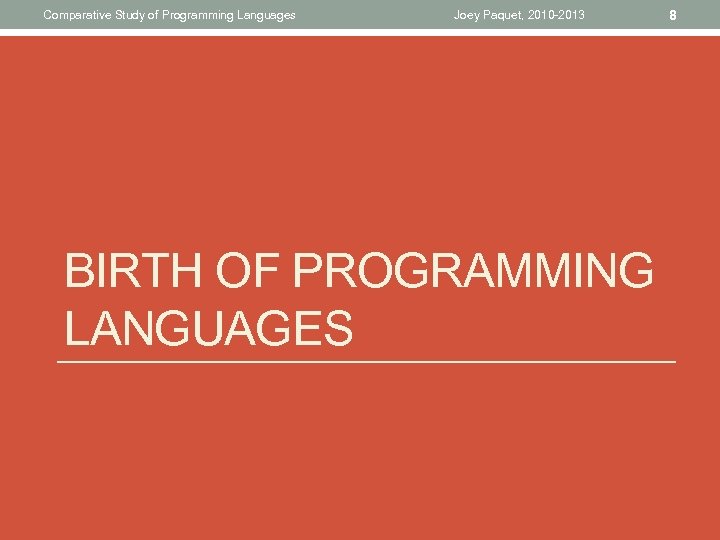 Comparative Study of Programming Languages Joey Paquet, 2010-2013 8

BIRTH OF PROGRAMMING LANGUAGES